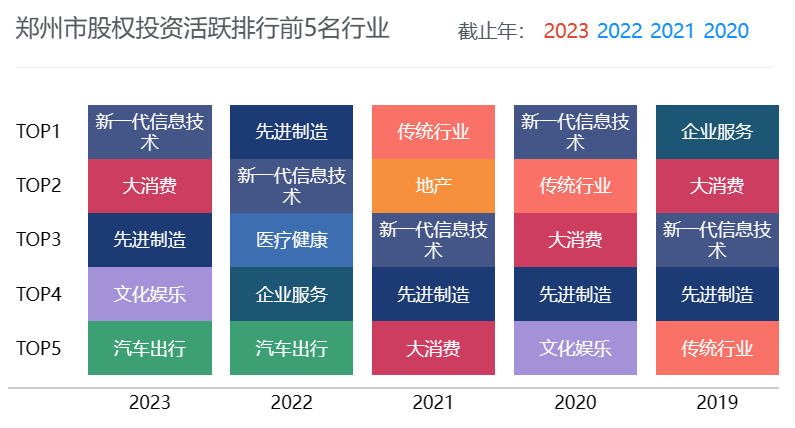 郑州市股权投资活跃排行前5名行业

截止年： 2023 2022 2021 2020

|  | 2023 | 2022 | 2021 | 2020 | 2019 |
|---|---|---|---|---|---|
| TOP1 | 新一代信息技术 | 先进制造 | 传统行业 | 新一代信息技术 | 企业服务 |
| TOP2 | 大消费 | 新一代信息技术 | 地产 | 传统行业 | 大消费 |
| TOP3 | 先进制造 | 医疗健康 | 新一代信息技术 | 大消费 | 新一代信息技术 |
| TOP4 | 文化娱乐 | 企业服务 | 先进制造 | 先进制造 | 先进制造 |
| TOP5 | 汽车出行 | 汽车出行 | 大消费 | 文化娱乐 | 传统行业 |